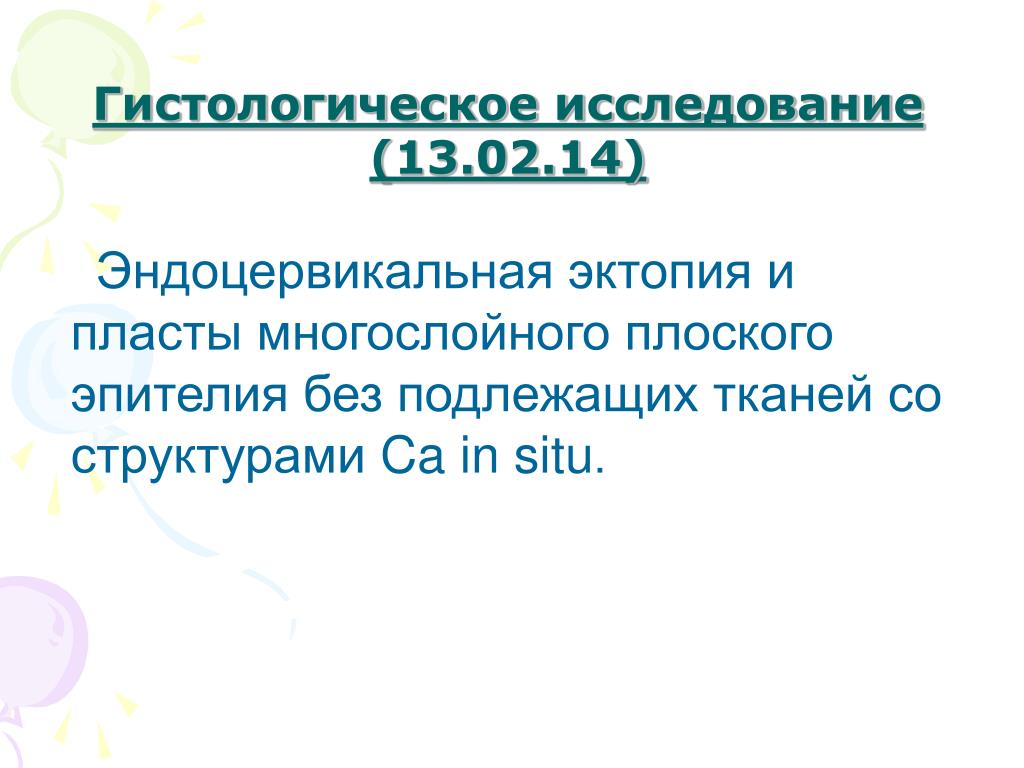 Гистологическое исследование (13.02.14)

Эндоцервикальная эктопия и пласты многослойного плоского эпителия без подлежащих тканей со структурами Ca in situ.